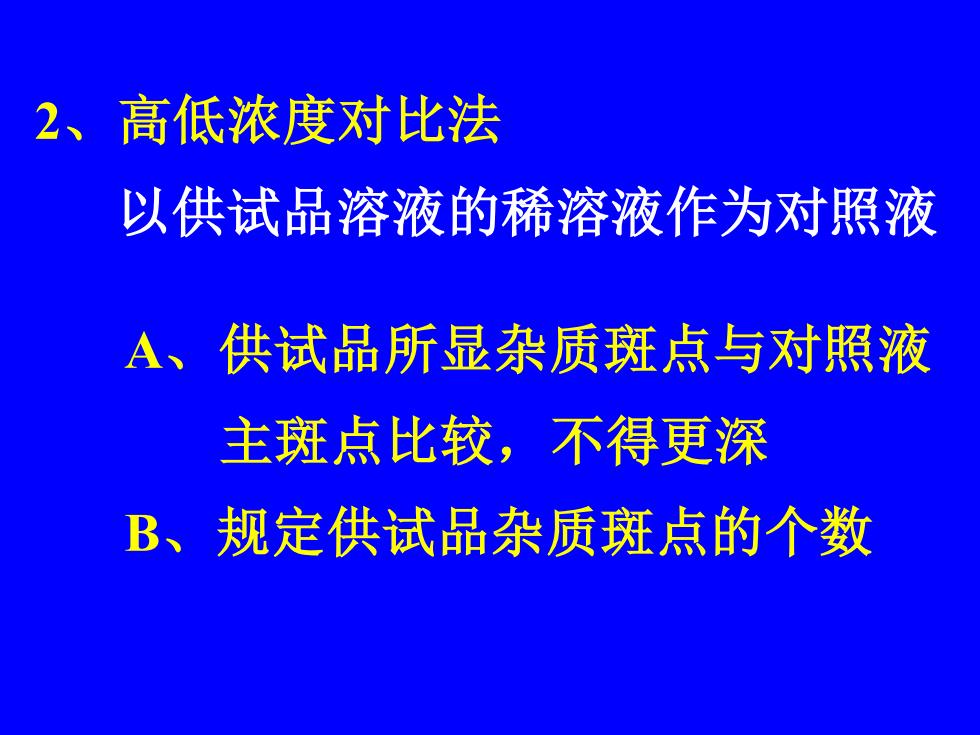 2、高低浓度对比法

以供试品溶液的稀溶液作为对照液

A、供试品所显杂质斑点与对照液主斑点比较，不得更深

B、规定供试品杂质斑点的个数